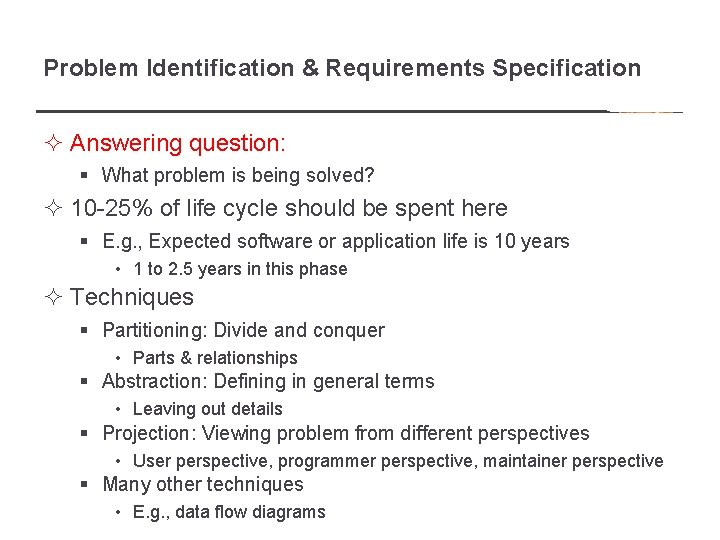 Problem Identification & Requirements Specification

✧ Answering question:
▪ What problem is being solved?

✧ 10-25% of life cycle should be spent here
▪ E.g., Expected software or application life is 10 years
• 1 to 2.5 years in this phase

✧ Techniques
▪ Partitioning: Divide and conquer
• Parts & relationships
▪ Abstraction: Defining in general terms
• Leaving out details
▪ Projection: Viewing problem from different perspectives
• User perspective, programmer perspective, maintainer perspective
▪ Many other techniques
• E.g., data flow diagrams